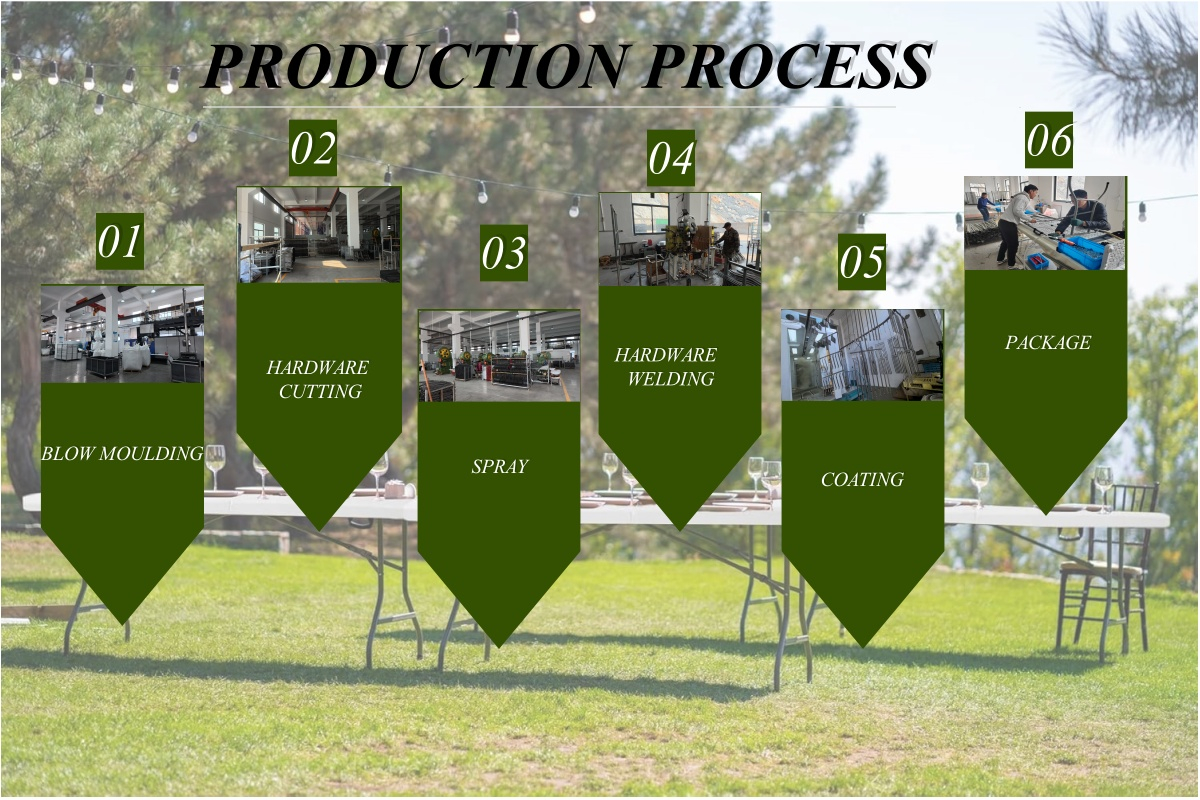 PRODUCTION PROCESS

01

BLOW MOULDING

02

HARDWARE CUTTING

03

SPRAY

04

HARDWARE WELDING

05

COATING

06

PACKAGE